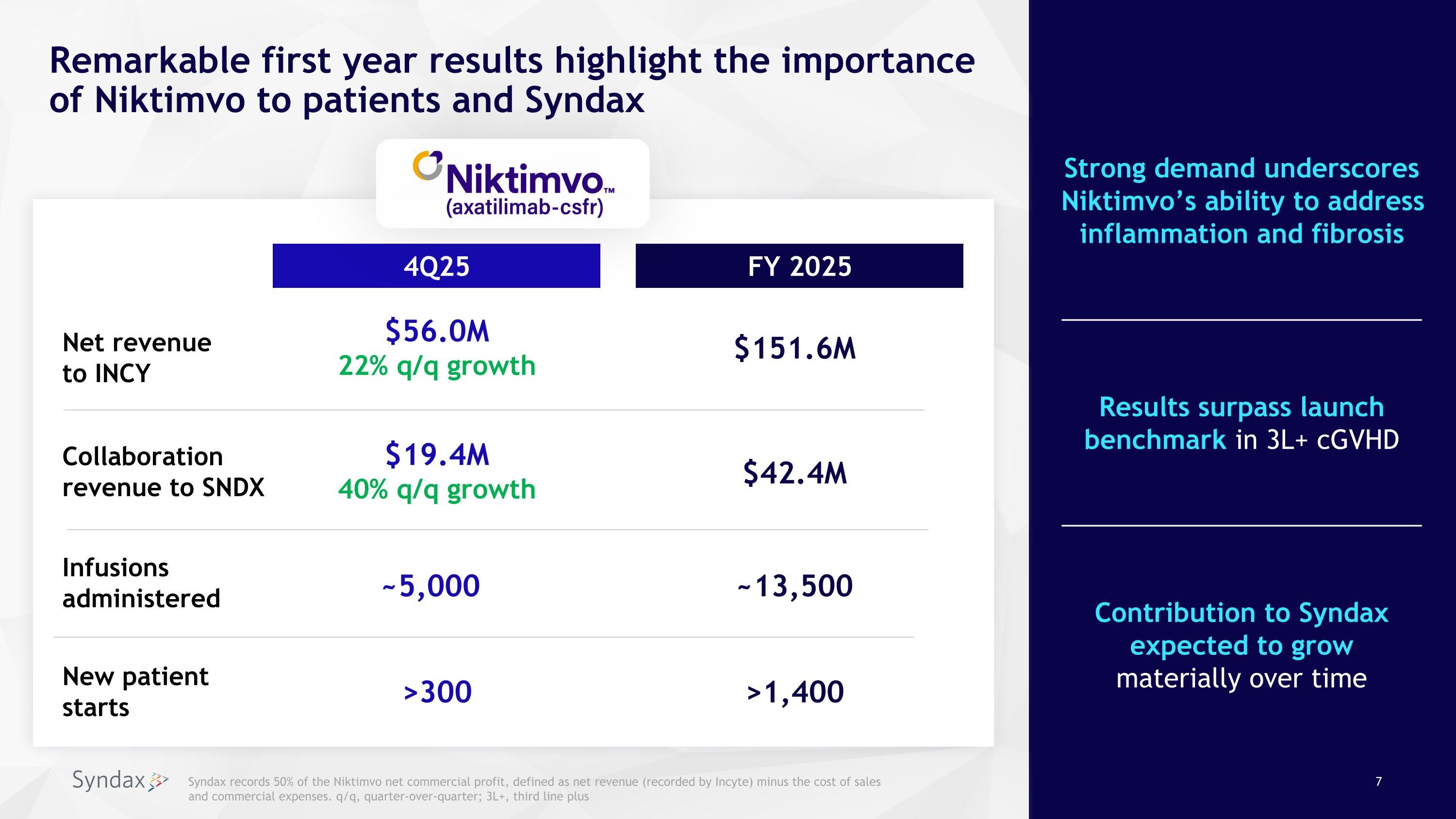 Remarkable first year results highlight the importance of Niktimvo to patients and Syndax

Niktimvo™
(axatilimab-csfr)

| | 4Q25 | FY 2025 |
|---|---|---|
| Net revenue to INCY | \$56.0M 22% q/q growth | \$151.6M |
| Collaboration revenue to SNDX | \$19.4M 40% q/q growth | \$42.4M |
| Infusions administered | ~5,000 | ~13,500 |
| New patient starts | >300 | >1,400 |

Strong demand underscores Niktimvo's ability to address inflammation and fibrosis

Results surpass launch benchmark in 3L+ cGVHD

Contribution to Syndax expected to grow materially over time

Syndax

Syndax records 50% of the Niktimvo net commercial profit, defined as net revenue (recorded by Incyte) minus the cost of sales and commercial expenses. q/q, quarter-over-quarter; 3L+, third line plus

7